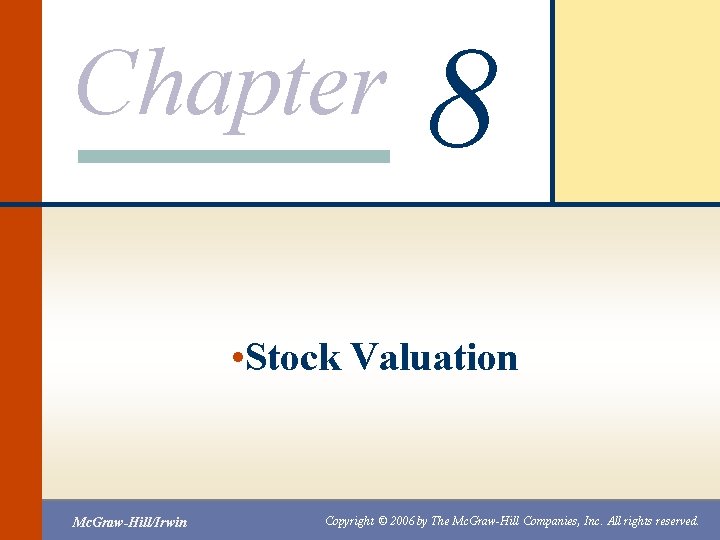 Chapter 8

•Stock Valuation

McGraw-Hill/Irwin

Copyright © 2006 by The McGraw-Hill Companies, Inc. All rights reserved.